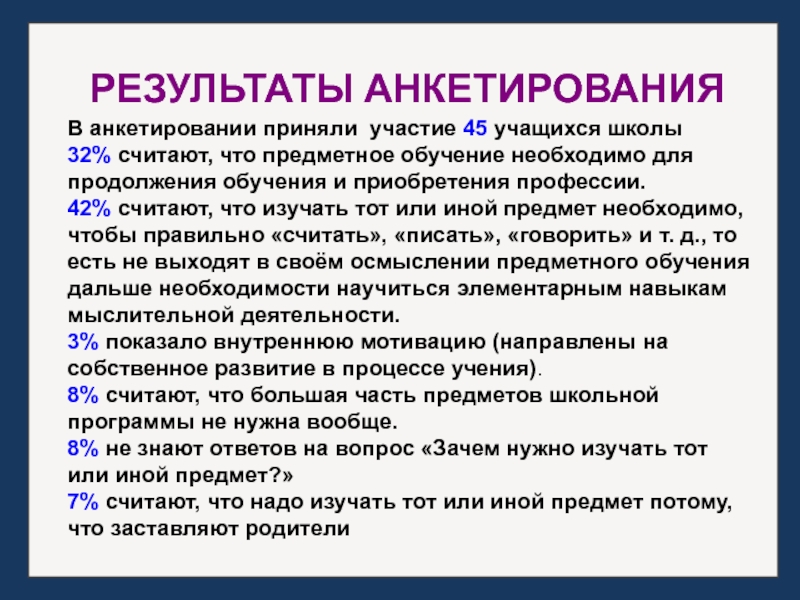 РЕЗУЛЬТАТЫ АНКЕТИРОВАНИЯ

В анкетировании приняли участие 45 учащихся школы
32% считают, что предметное обучение необходимо для продолжения обучения и приобретения профессии.
42% считают, что изучать тот или иной предмет необходимо, чтобы правильно «считать», «писать», «говорить» и т. д., то есть не выходят в своём осмыслении предметного обучения дальше необходимости научиться элементарным навыкам мыслительной деятельности.
3% показало внутреннюю мотивацию (направлены на собственное развитие в процессе учения).
8% считают, что большая часть предметов школьной программы не нужна вообще.
8% не знают ответов на вопрос «Зачем нужно изучать тот или иной предмет?»
7% считают, что надо изучать тот или иной предмет потому, что заставляют родители